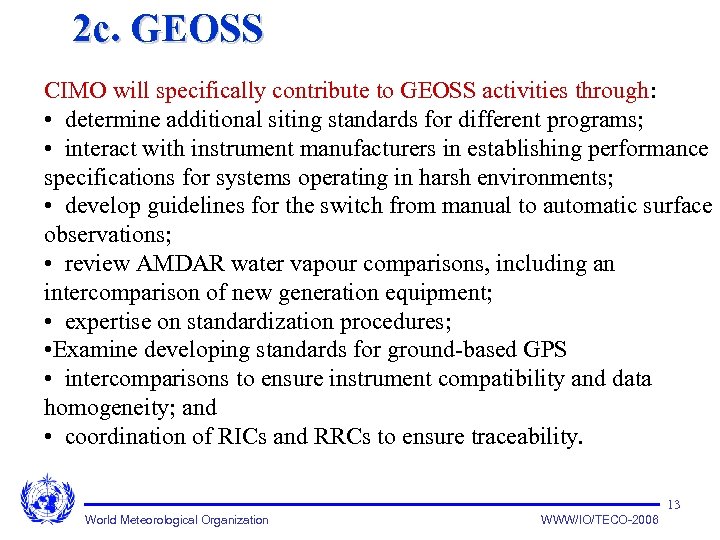 2c. GEOSS

CIMO will specifically contribute to GEOSS activities through:
• determine additional siting standards for different programs;
• interact with instrument manufacturers in establishing performance specifications for systems operating in harsh environments;
• develop guidelines for the switch from manual to automatic surface observations;
• review AMDAR water vapour comparisons, including an intercomparison of new generation equipment;
• expertise on standardization procedures;
•Examine developing standards for ground-based GPS
• intercomparisons to ensure instrument compatibility and data homogeneity; and
• coordination of RICs and RRCs to ensure traceability.

13

World Meteorological Organization

WWW/IO/TECO-2006